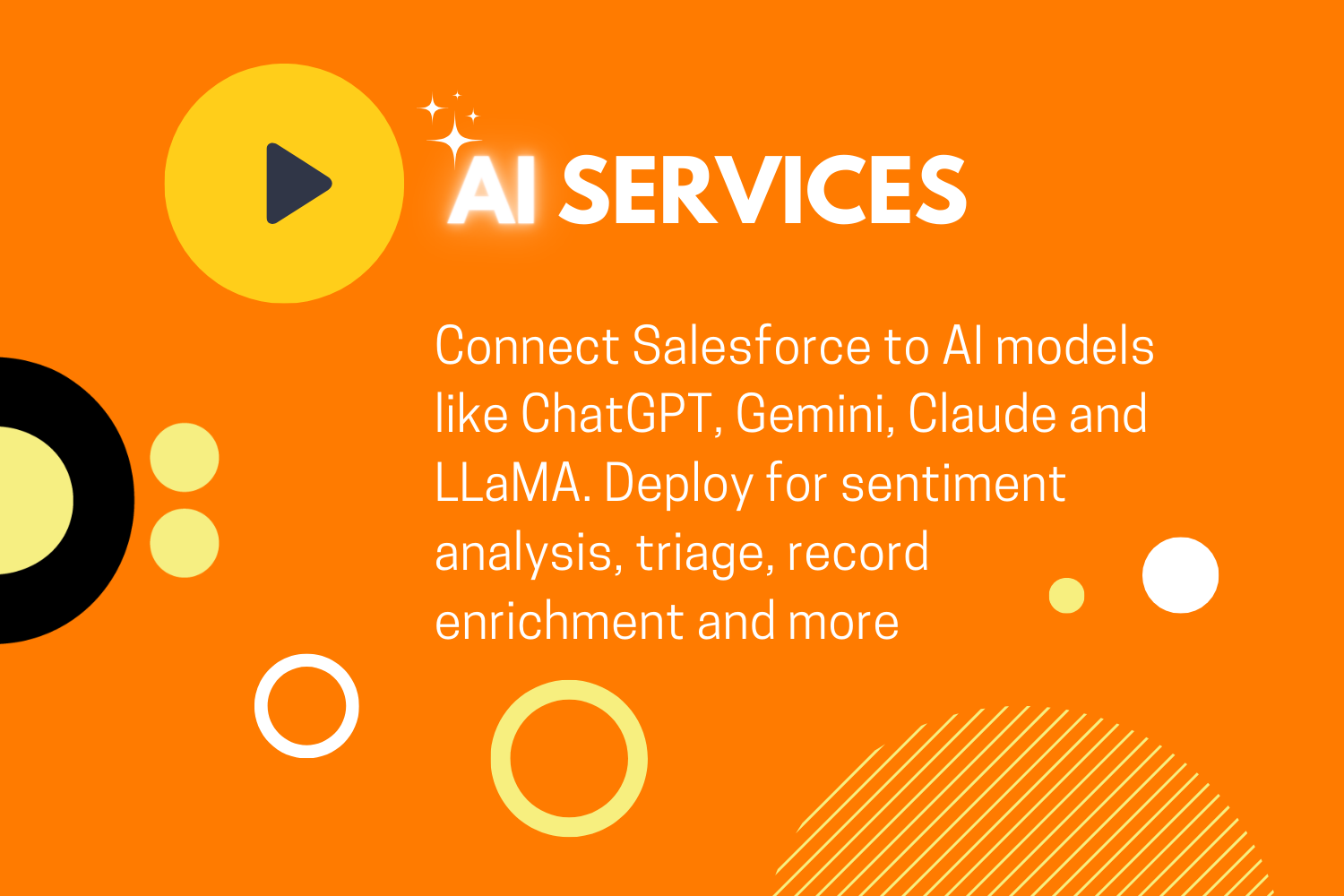 AI SERVICES

Connect Salesforce to AI models like ChatGPT, Gemini, Claude and LLaMA. Deploy for sentiment analysis, triage, record enrichment and more